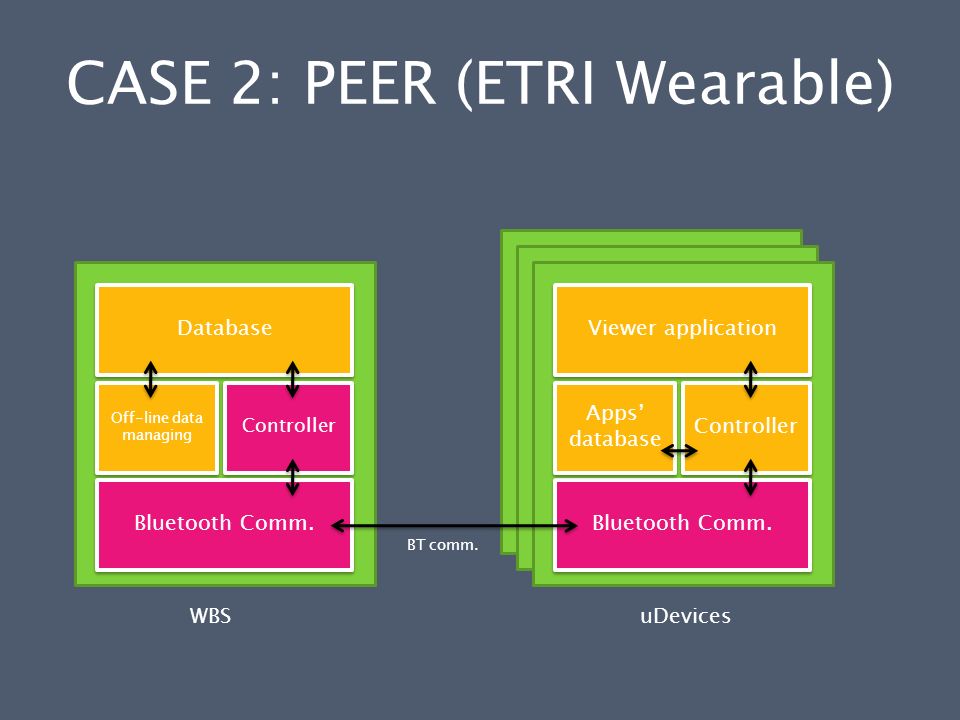 CASE 2: PEER (ETRI Wearable)

Database

Off-line data managing

Controller

Bluetooth Comm.

WBS

BT comm.

Viewer application

Apps' database

Controller

Bluetooth Comm.

uDevices